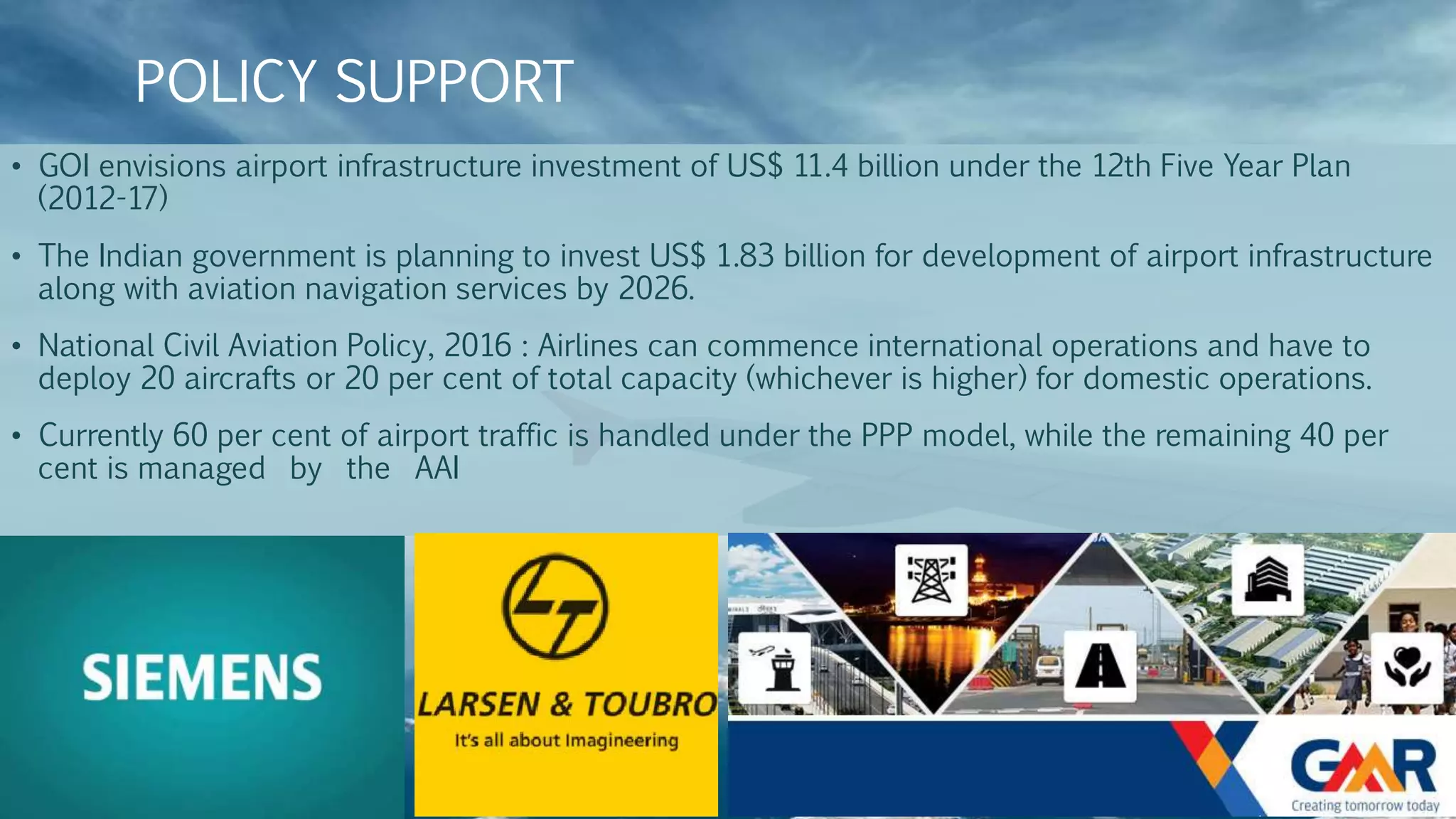 POLICY SUPPORT

• GOI envisions airport infrastructure investment of US$ 11.4 billion under the 12th Five Year Plan (2012-17)

• The Indian government is planning to invest US$ 1.83 billion for development of airport infrastructure along with aviation navigation services by 2026.

• National Civil Aviation Policy, 2016 : Airlines can commence international operations and have to deploy 20 aircrafts or 20 per cent of total capacity (whichever is higher) for domestic operations.

• Currently 60 per cent of airport traffic is handled under the PPP model, while the remaining 40 per cent is managed by the AAI

SIEMENS

LARSEN & TOUBRO
It's all about Imagineering

GMR
Creating tomorrow today